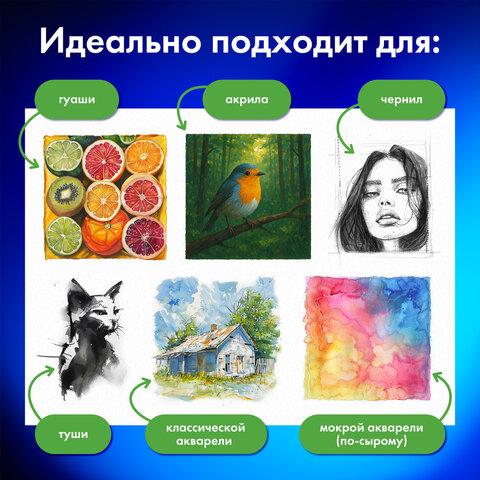 Идеально подходит для:

гуаши

акрила

чернил

туши

классической акварели

мокрой акварели (по-сырому)